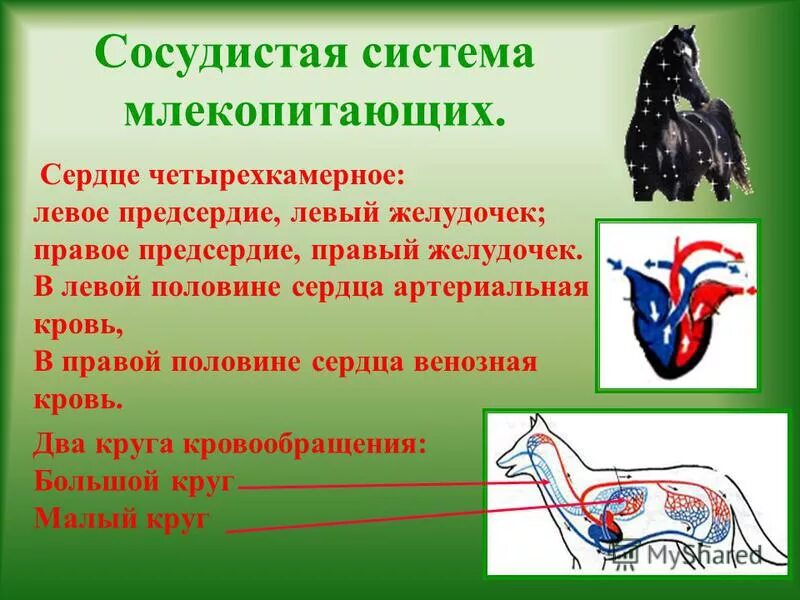 Сосудистая система млекопитающих.

Сердце четырехкамерное:
левое предсердие, левый желудочек;
правое предсердие, правый желудочек.
В левой половине сердца артериальная кровь,
В правой половине сердца венозная кровь.

Два круга кровообращения:
Большой круг
Малый круг

MyShared